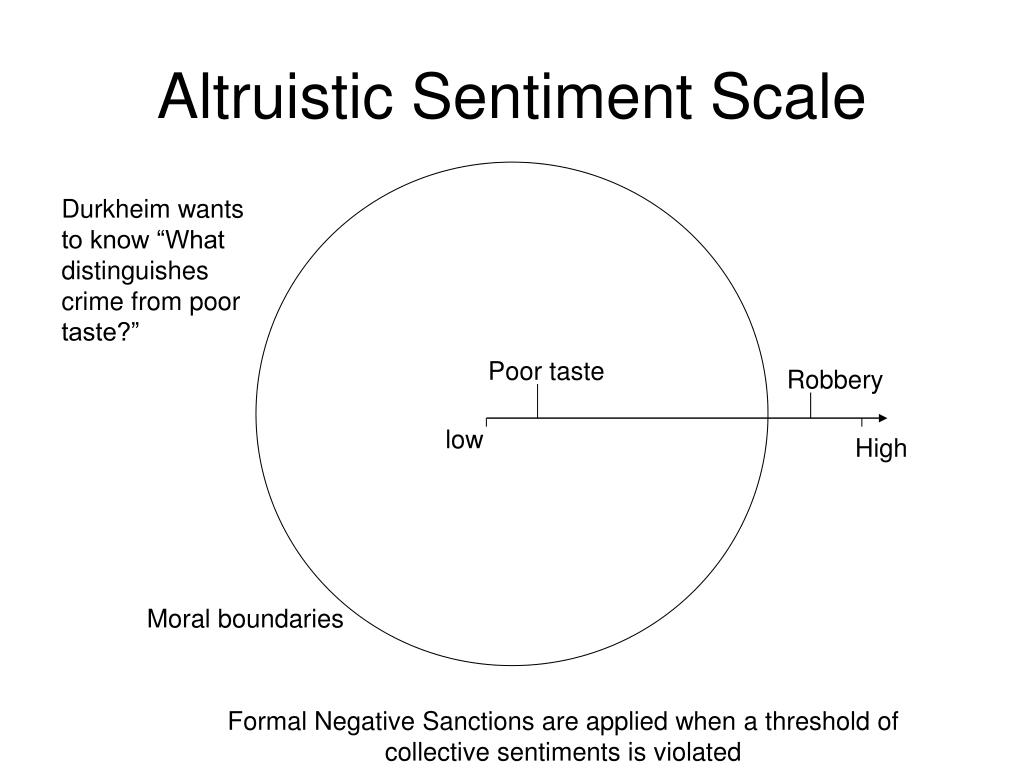 Altruistic Sentiment Scale

Durkheim wants to know “What distinguishes crime from poor taste?”

Poor taste

Robbery

low

High

Moral boundaries

Formal Negative Sanctions are applied when a threshold of collective sentiments is violated